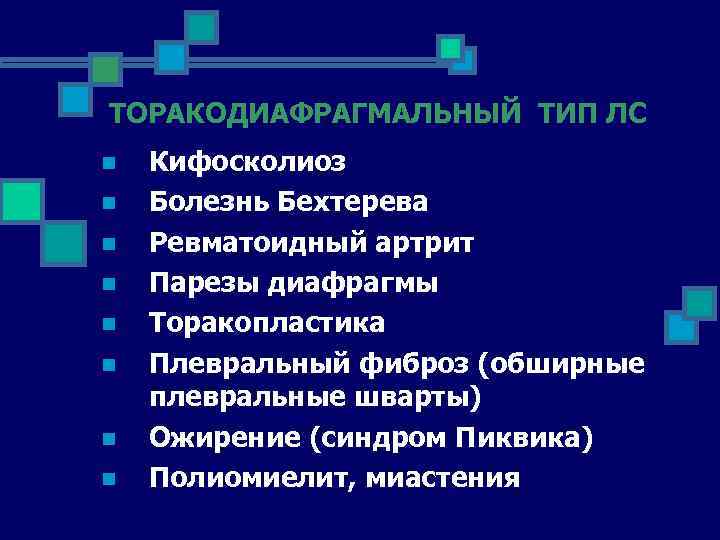 ТОРАКОДИАФРАГМАЛЬНЫЙ ТИП ЛС

- Кифосколиоз
- Болезнь Бехтерева
- Ревматоидный артрит
- Парезы диафрагмы
- Торакопластика
- Плевральный фиброз (обширные плевральные шварты)
- Ожирение (синдром Пиквика)
- Полиомиелит, миастения